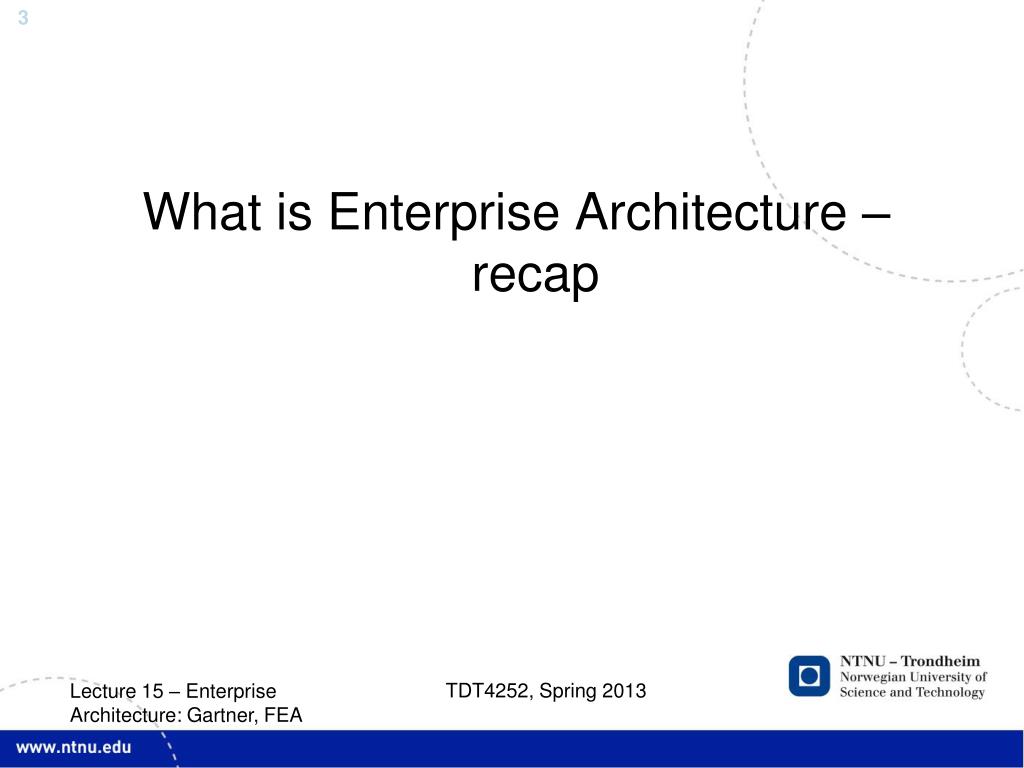 3

What is Enterprise Architecture – recap

Lecture 15 – Enterprise Architecture: Gartner, FEA

TDT4252, Spring 2013

NTNU – Trondheim
Norwegian University of Science and Technology

www.ntnu.edu